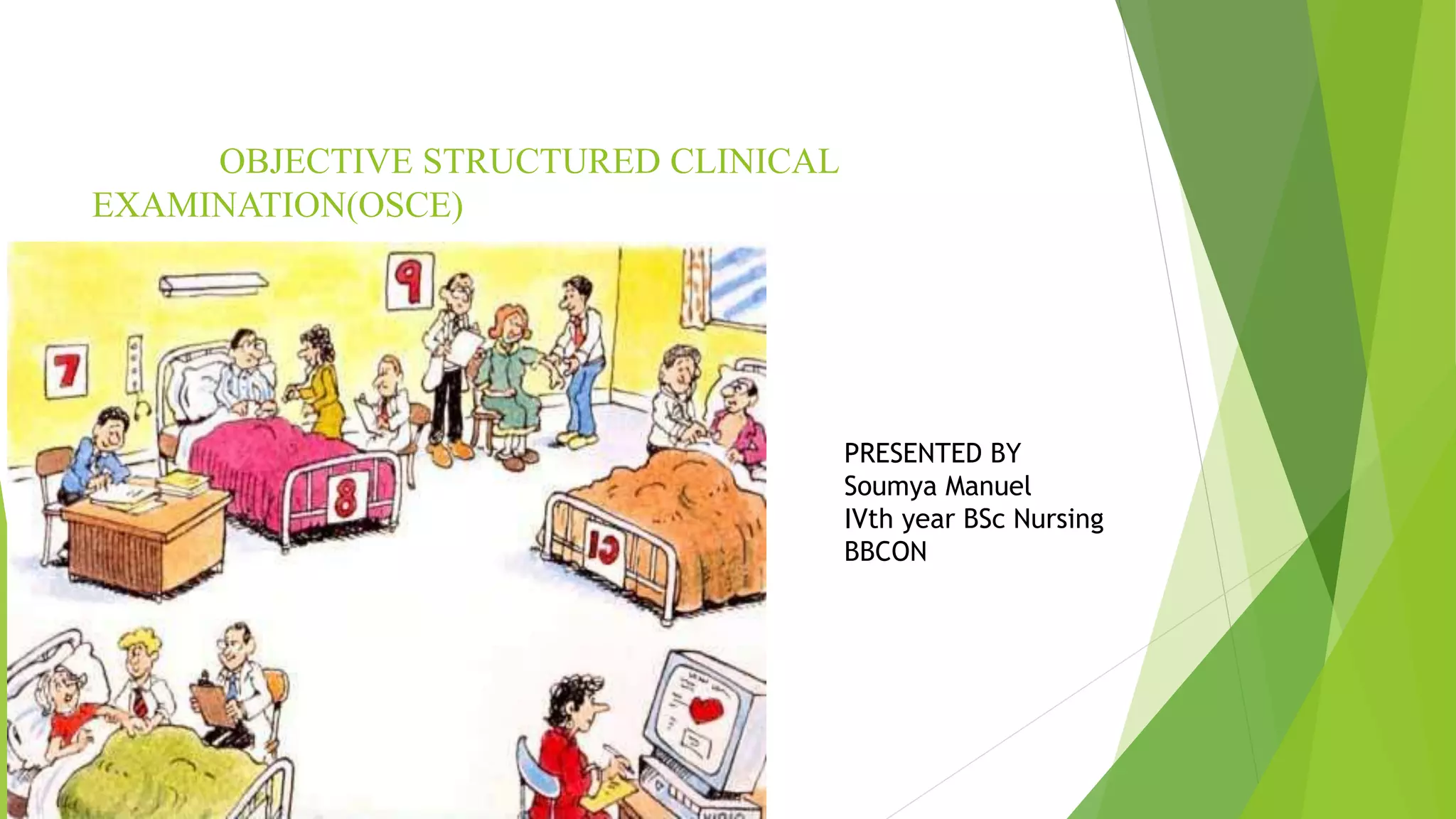 OBJECTIVE STRUCTURED CLINICAL EXAMINATION(OSCE)

9

7

8

10

PRESENTED BY
Soumya Manuel
IVth year BSc Nursing
BBCON